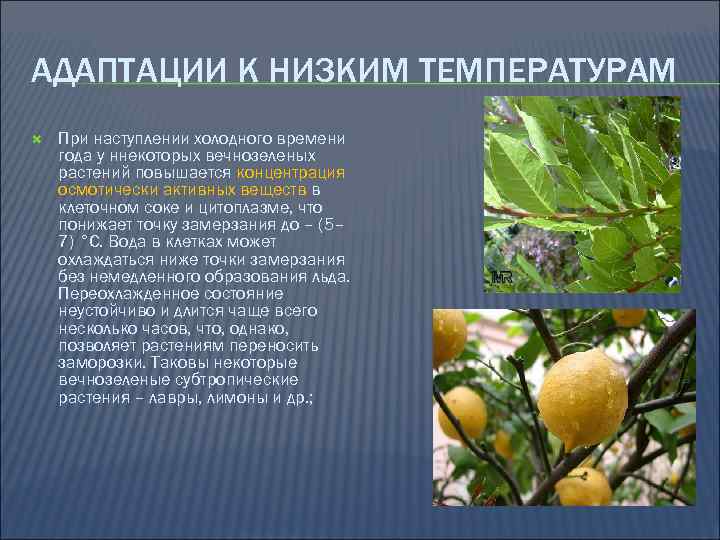 АДАПТАЦИИ К НИЗКИМ ТЕМПЕРАТУРАМ

При наступлении холодного времени года у ннекоторых вечнозеленых растений повышается концентрация осмотически активных веществ в клеточном соке и цитоплазме, что понижает точку замерзания до – (5–7) °С. Вода в клетках может охлаждаться ниже точки замерзания без немедленного образования льда. Переохлажденное состояние неустойчиво и длится чаще всего несколько часов, что, однако, позволяет растениям переносить заморозки. Таковы некоторые вечнозеленые субтропические растения – лавры, лимоны и др.;

MR